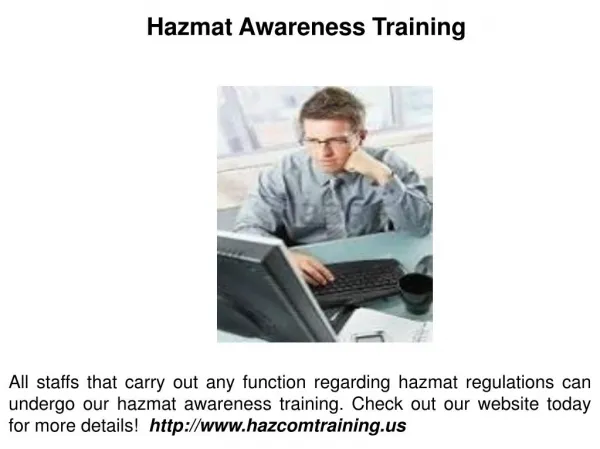 Hazmat Awareness Training

All staffs that carry out any function regarding hazmat regulations can undergo our hazmat awareness training. Check out our website today for more details! http://www.hazcomtraining.us